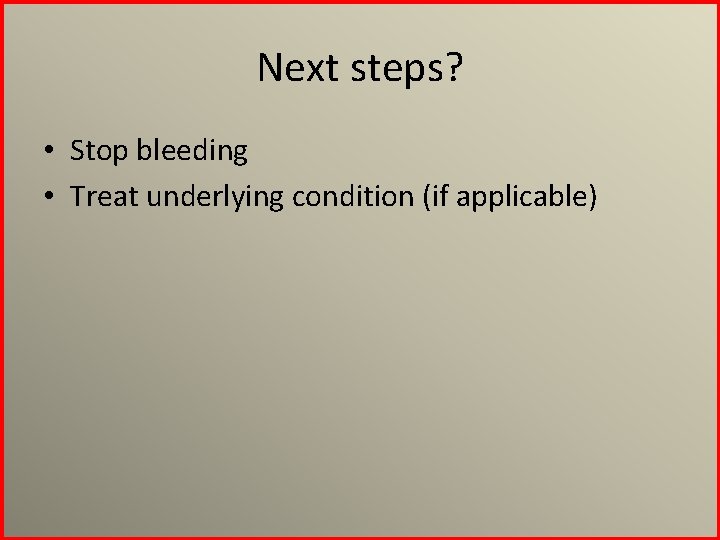 Next steps?

• Stop bleeding
• Treat underlying condition (if applicable)